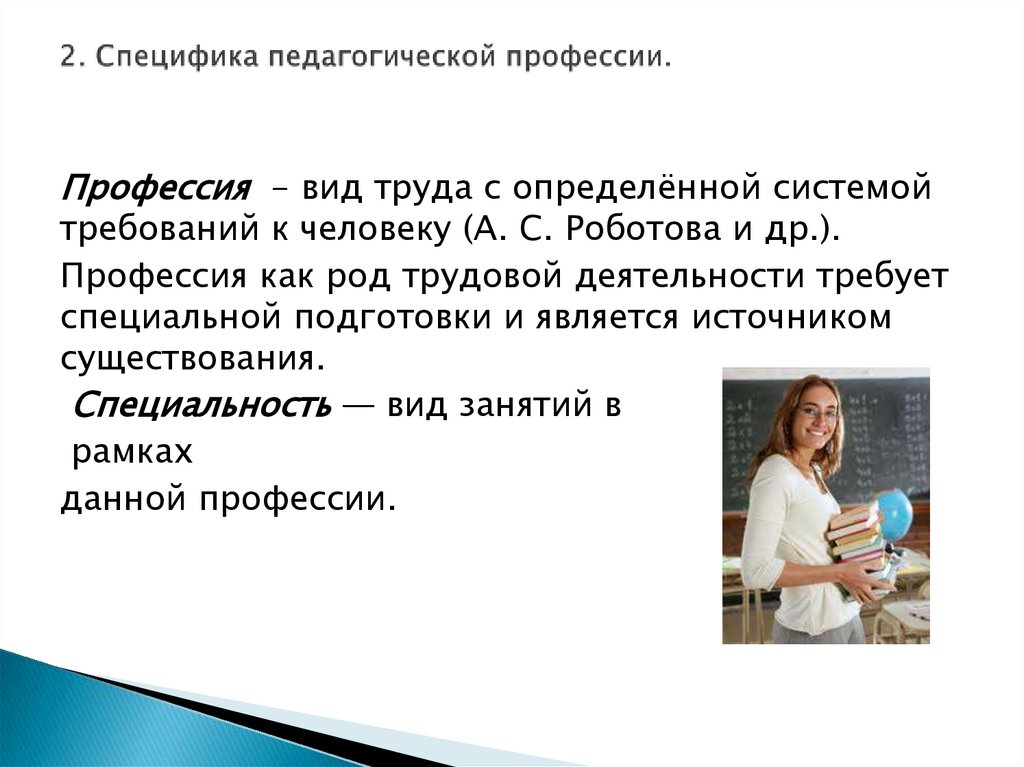 2. Специфика педагогической профессии.

Профессия – вид труда с определённой системой требований к человеку (А. С. Роботова и др.).

Профессия как род трудовой деятельности требует специальной подготовки и является источником существования.

Специальность — вид занятий в рамках данной профессии.